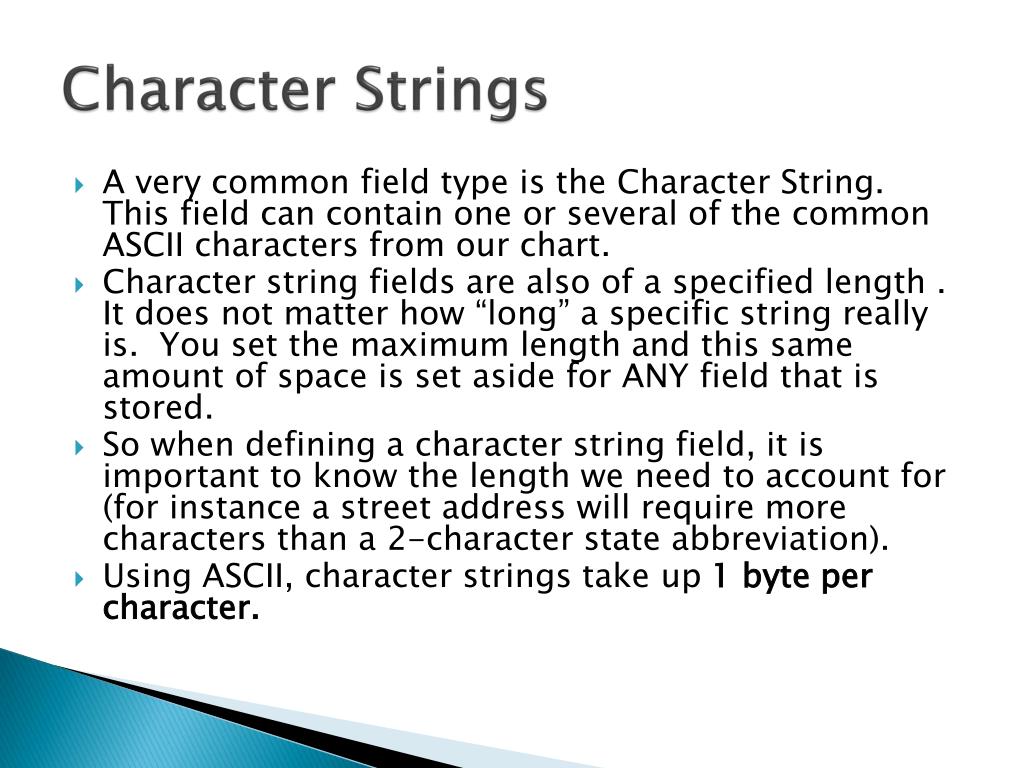 Character Strings

A very common field type is the Character String. This field can contain one or several of the common ASCII characters from our chart.

Character string fields are also of a specified length . It does not matter how “long” a specific string really is. You set the maximum length and this same amount of space is set aside for ANY field that is stored.

So when defining a character string field, it is important to know the length we need to account for (for instance a street address will require more characters than a 2-character state abbreviation).

Using ASCII, character strings take up 1 byte per character.